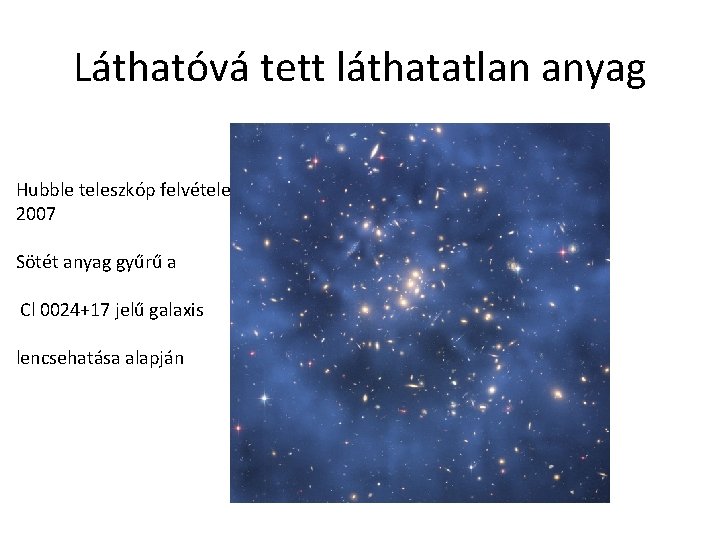 Láthatóvá tett láthatatlan anyag

Hubble teleszkóp felvétele 2007

Sötét anyag gyűrű a

Cl 0024+17 jelű galaxis

lencsehatása alapján